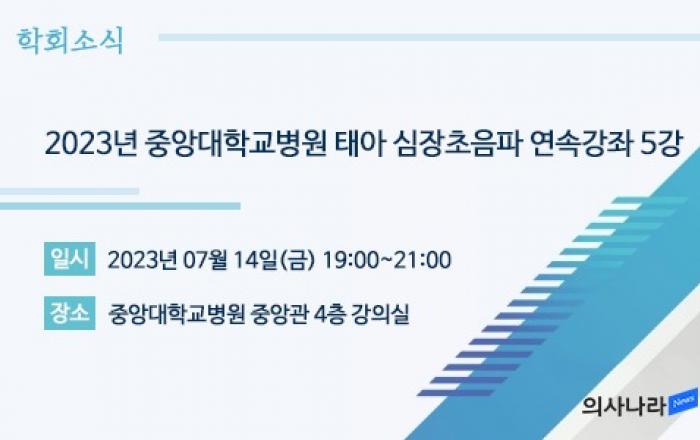 학회소식

2023년 중앙대학교병원 태아 심장초음파 연속강좌 5강

일시 2023년 07월 14일(금) 19:00~21:00

장소 중앙대학교병원 중앙관 4층 강의실

의사나라 News